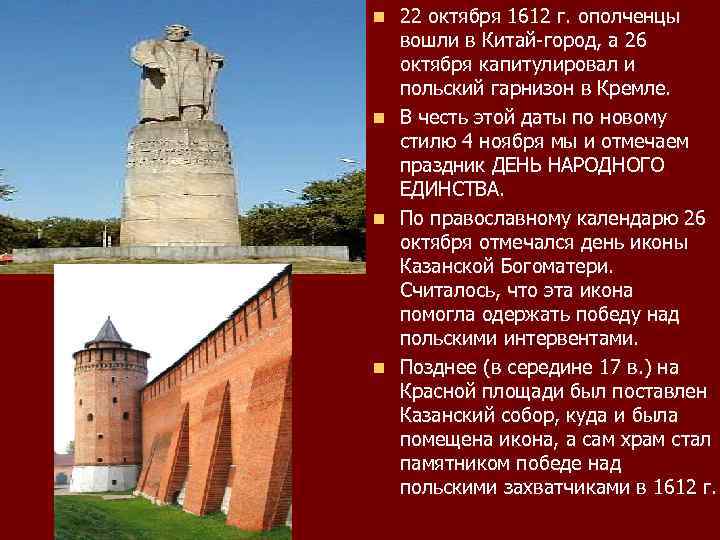 22 октября 1612 г. ополченцы вошли в Китай-город, а 26 октября капитулировал и польский гарнизон в Кремле.

В честь этой даты по новому стилю 4 ноября мы и отмечаем праздник ДЕНЬ НАРОДНОГО ЕДИНСТВА.

По православному календарю 26 октября отмечался день иконы Казанской Богоматери. Считалось, что эта икона помогла одержать победу над польскими интервентами.

Позднее (в середине 17 в.) на Красной площади был поставлен Казанский собор, куда и была помещена икона, а сам храм стал памятником победе над польскими захватчиками в 1612 г.